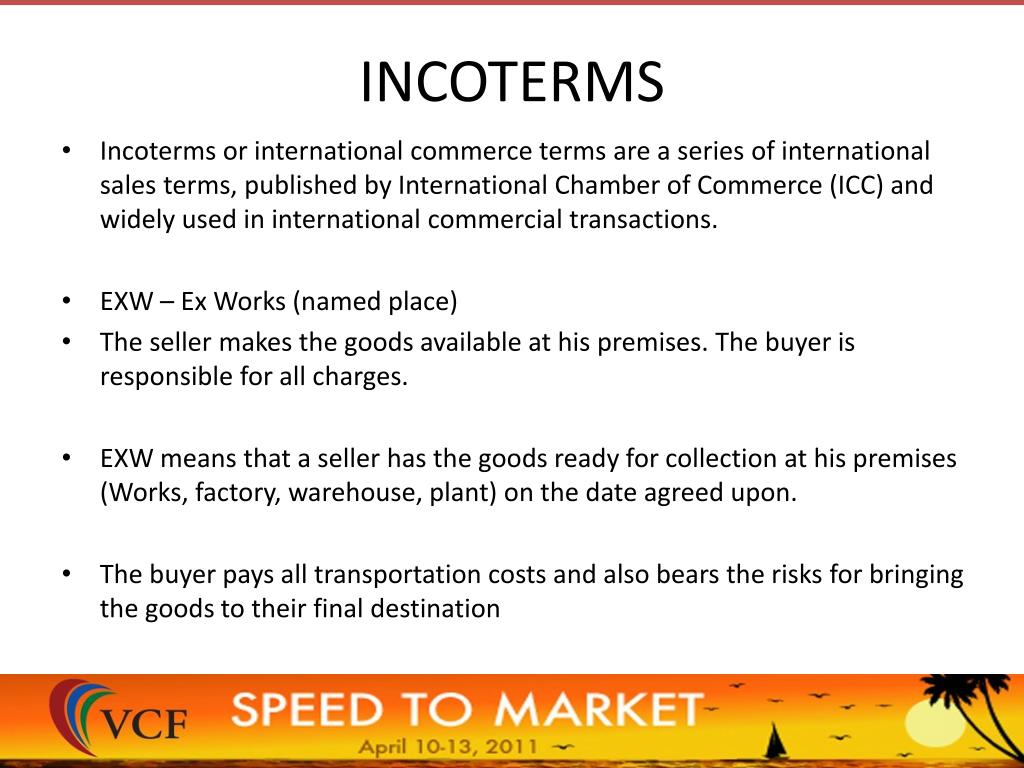 INCOTERMS

• Incoterms or international commerce terms are a series of international sales terms, published by International Chamber of Commerce (ICC) and widely used in international commercial transactions.

• EXW – Ex Works (named place)
• The seller makes the goods available at his premises. The buyer is responsible for all charges.

• EXW means that a seller has the goods ready for collection at his premises (Works, factory, warehouse, plant) on the date agreed upon.

• The buyer pays all transportation costs and also bears the risks for bringing the goods to their final destination

VCF SPEED TO MARKET
April 10-13, 2011